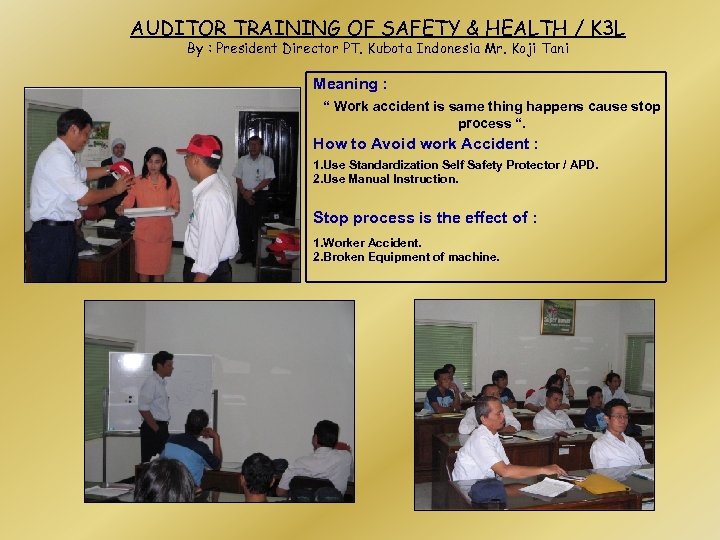 AUDITOR TRAINING OF SAFETY & HEALTH / K3L
By : President Director PT. Kubota Indonesia Mr. Koji Tani

Meaning :
" Work accident is same thing happens cause stop process ".

How to Avoid work Accident :
1.Use Standardization Self Safety Protector / APD.
2.Use Manual Instruction.

Stop process is the effect of :
1.Worker Accident.
2.Broken Equipment of machine.